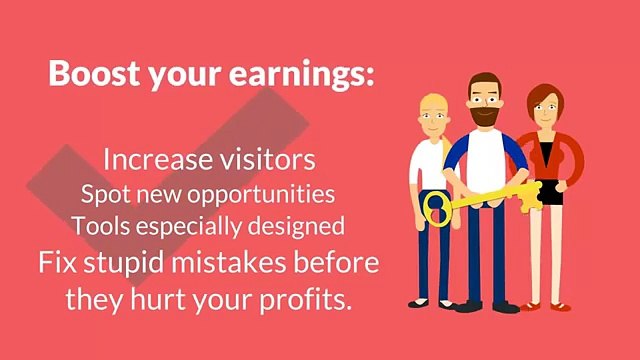 Boost your earnings:

Increase visitors
Spot new opportunities
Tools especially designed
Fix stupid mistakes before they hurt your profits.